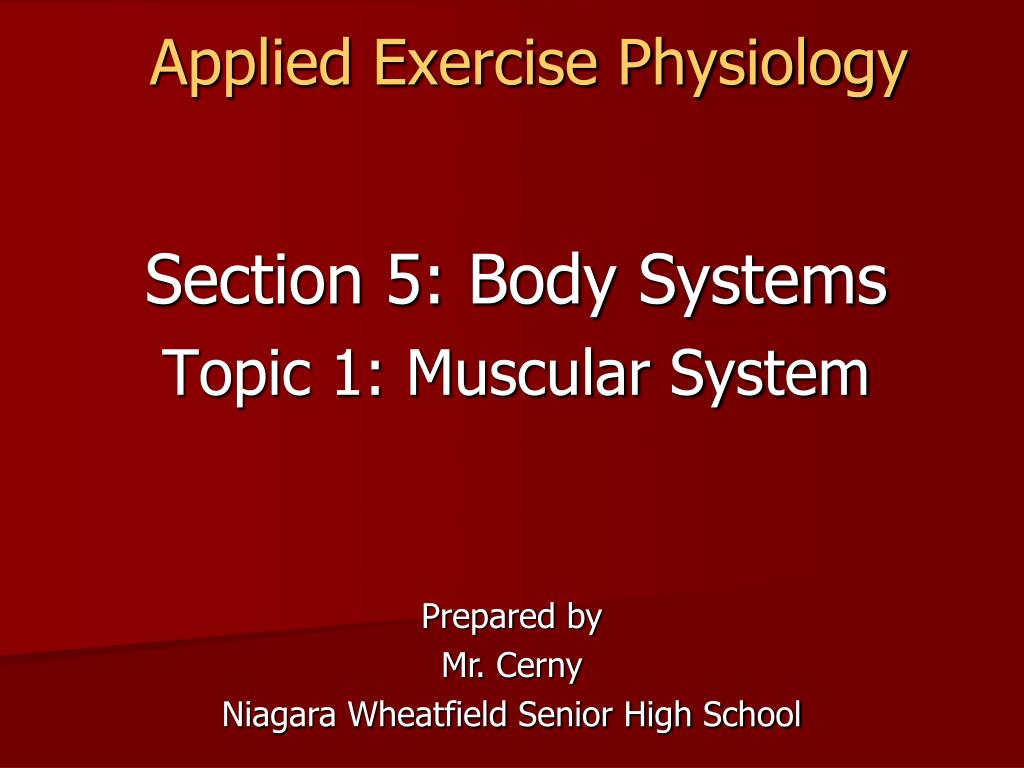 Applied Exercise Physiology

Section 5: Body Systems
Topic 1: Muscular System

Prepared by
Mr. Cerny
Niagara Wheatfield Senior High School